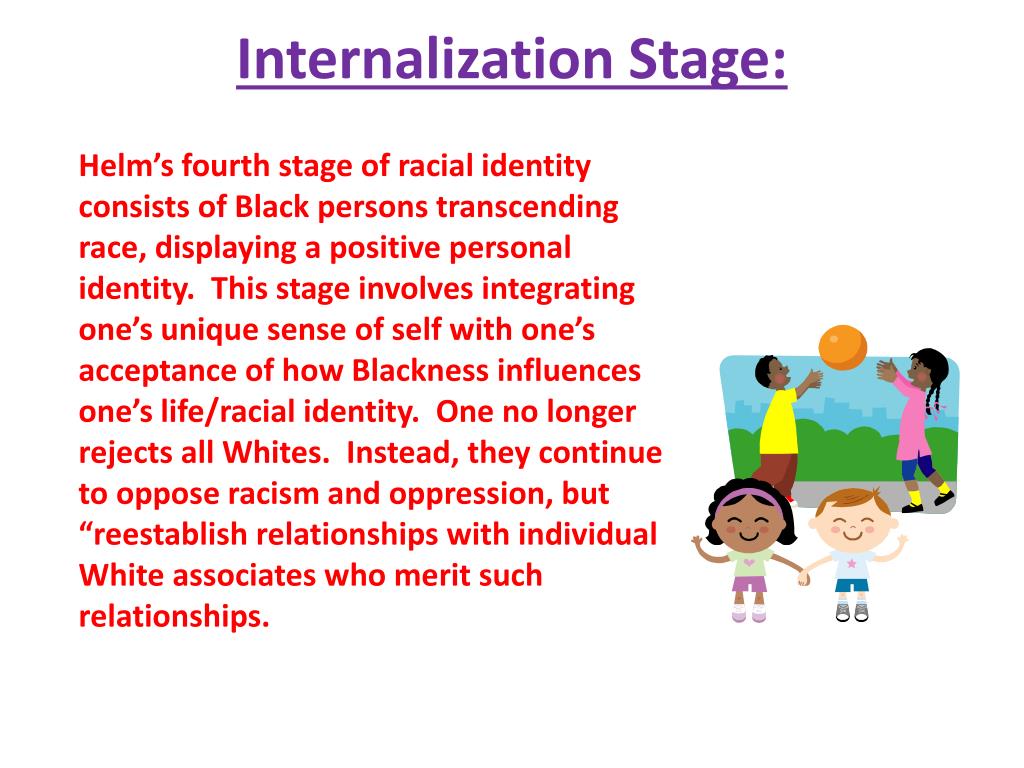 Internalization Stage:

Helm’s fourth stage of racial identity consists of Black persons transcending race, displaying a positive personal identity. This stage involves integrating one’s unique sense of self with one’s acceptance of how Blackness influences one’s life/racial identity. One no longer rejects all Whites. Instead, they continue to oppose racism and oppression, but “reestablish relationships with individual White associates who merit such relationships.